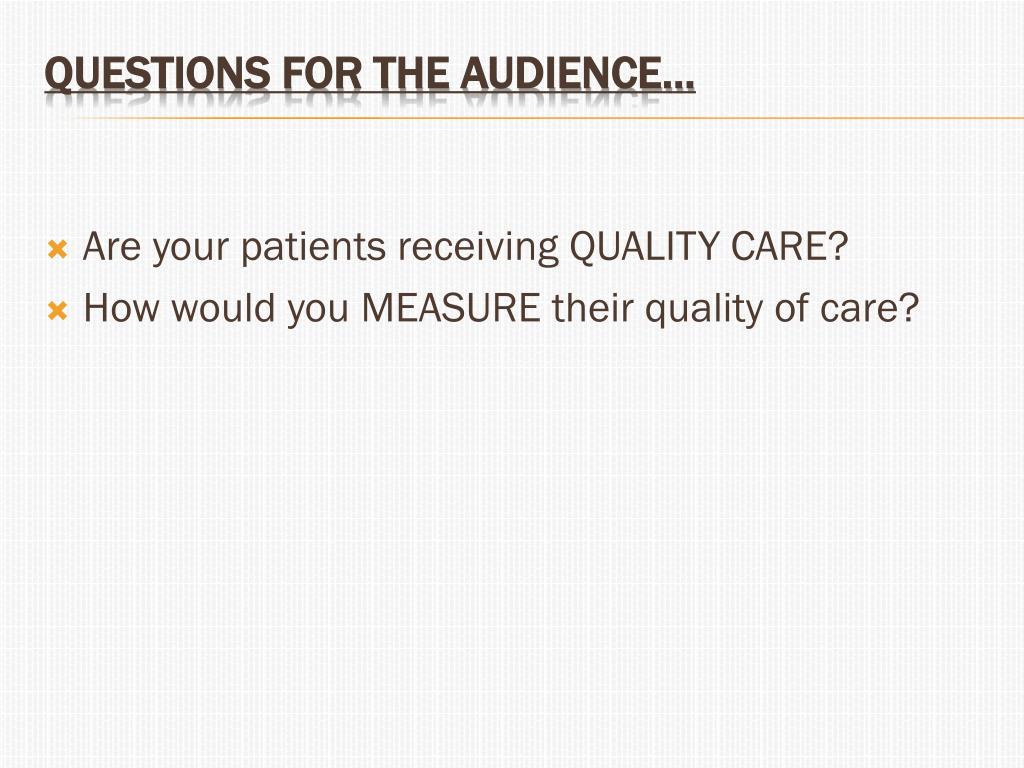 QUESTIONS FOR THE AUDIENCE…

Are your patients receiving QUALITY CARE?
How would you MEASURE their quality of care?